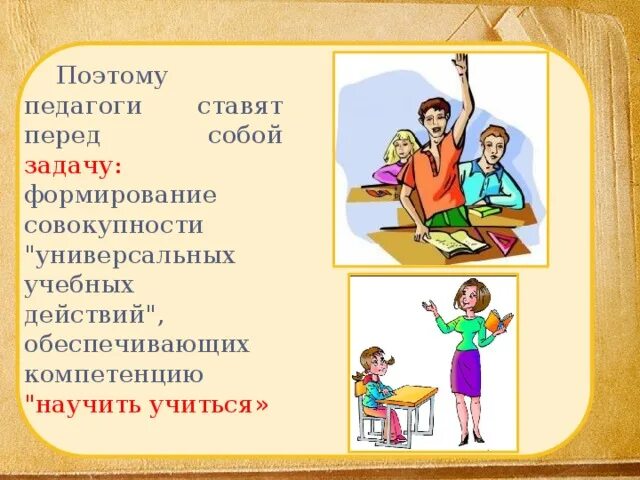 Поэтому педагоги ставят перед собой задачу: формирование совокупности "универсальных учебных действий", обеспечивающих компетенцию "научить учиться»